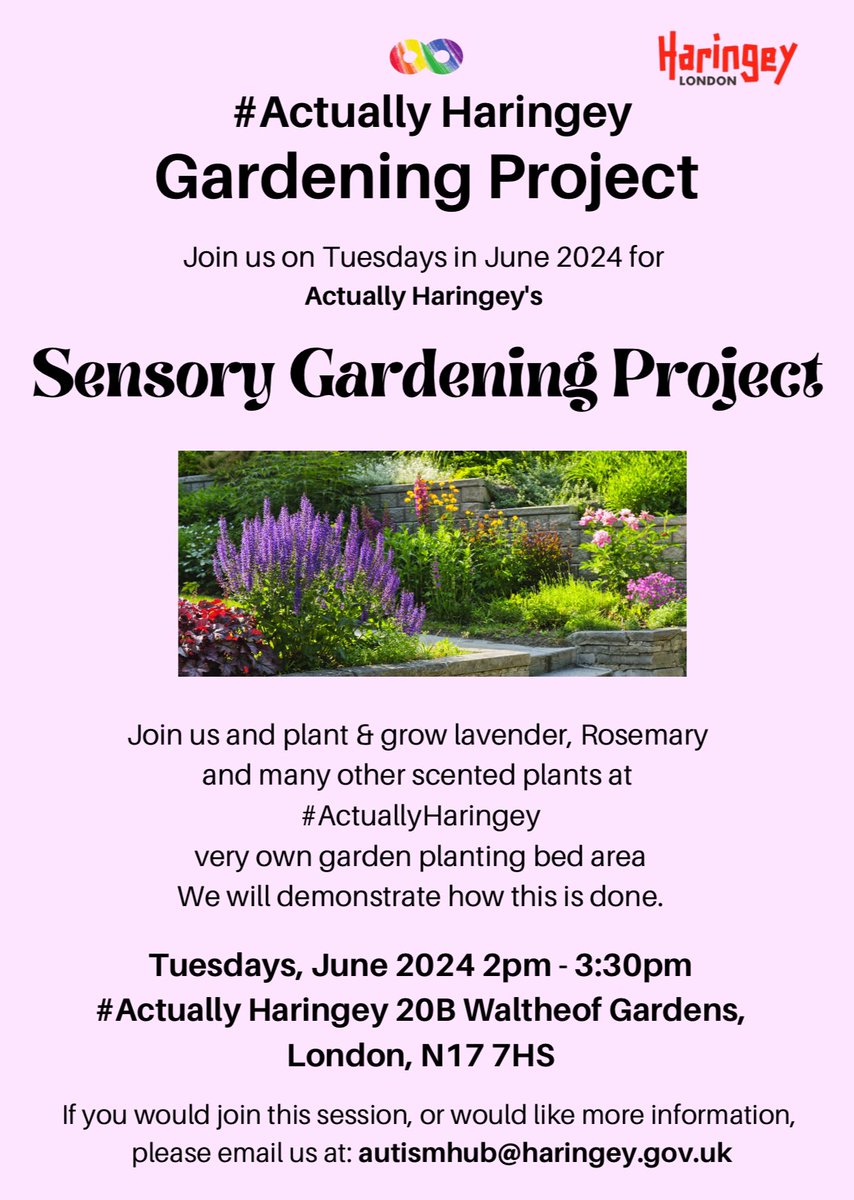 Haringey
LONDON

#Actually Haringey
Gardening Project

Join us on Tuesdays in June 2024 for
Actually Haringey's

Sensory Gardening Project

Join us and plant & grow lavender, Rosemary and many other scented plants at #ActuallyHaringey very own garden planting bed area We will demonstrate how this is done.

Tuesdays, June 2024 2pm - 3:30pm
#Actually Haringey 20B Waltheof Gardens, London, N17 7HS

If you would join this session, or would like more information, please email us at: autismhub@haringey.gov.uk